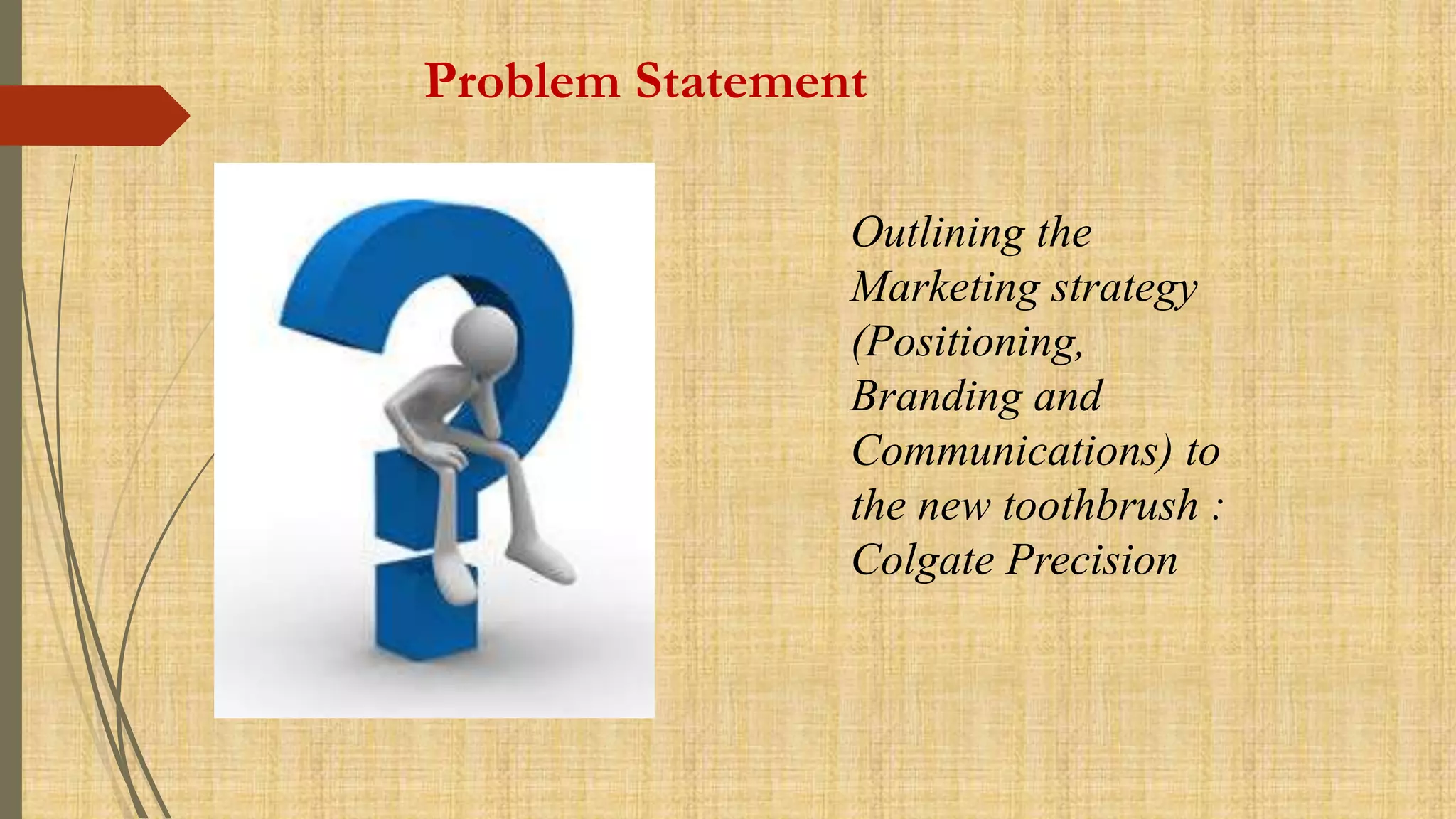 Problem Statement

Outlining the Marketing strategy (Positioning, Branding and Communications) to the new toothbrush : Colgate Precision